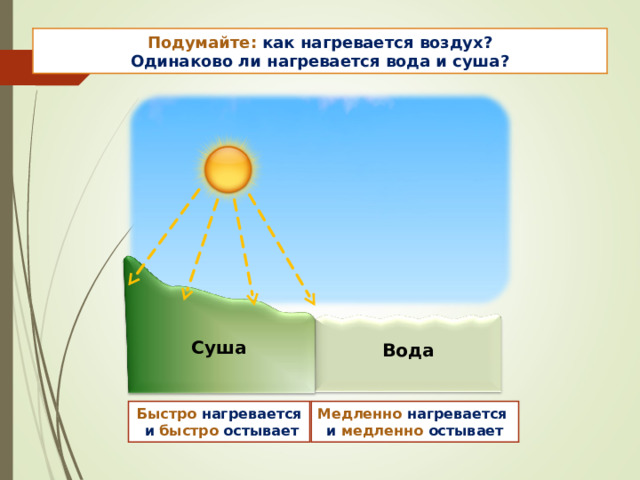 Подумайте: как нагревается воздух?
Одинаково ли нагревается вода и суша?

Суша

Вода

Быстро нагревается и быстро остывает

Медленно нагревается и медленно остывает